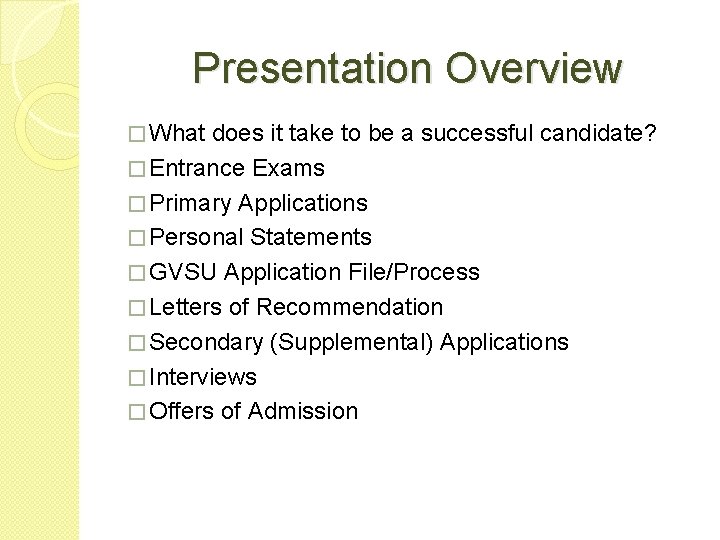 Presentation Overview

□ What does it take to be a successful candidate?
□ Entrance Exams
□ Primary Applications
□ Personal Statements
□ GVSU Application File/Process
□ Letters of Recommendation
□ Secondary (Supplemental) Applications
□ Interviews
□ Offers of Admission